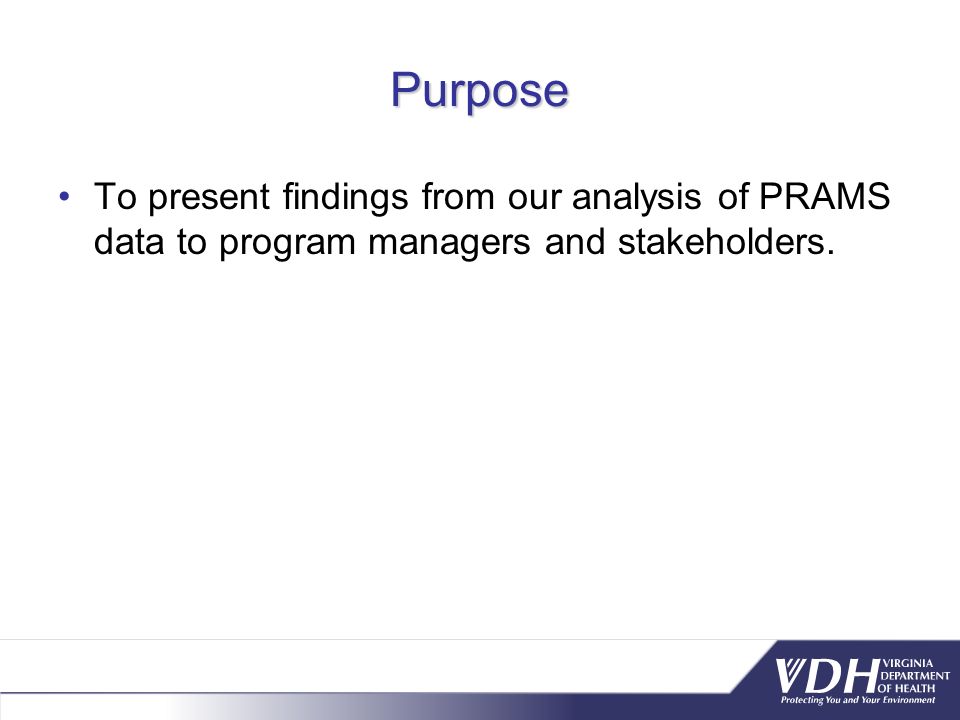 Purpose

• To present findings from our analysis of PRAMS data to program managers and stakeholders.

VDH VIRGINIA DEPARTMENT OF HEALTH
Protecting You and Your Environment